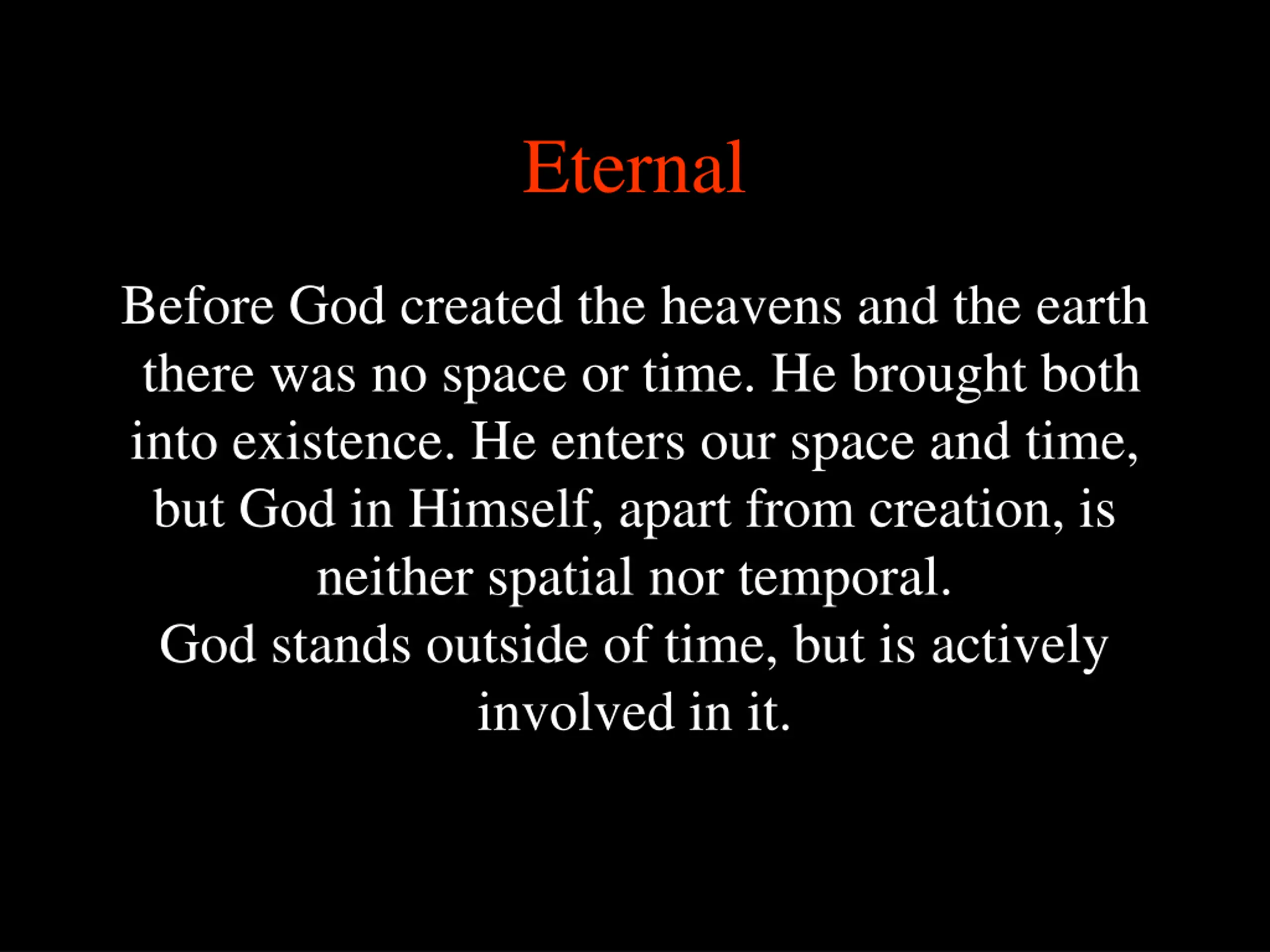 Eternal

Before God created the heavens and the earth there was no space or time. He brought both into existence. He enters our space and time, but God in Himself, apart from creation, is neither spatial nor temporal.
God stands outside of time, but is actively involved in it.